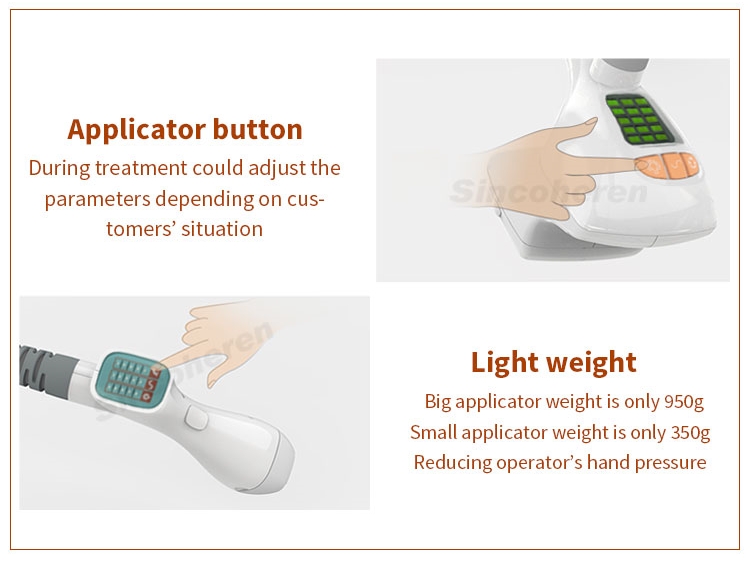 Applicator button
During treatment could adjust the parameters depending on customers' situation

Sincoheren

Sincoheren

Light weight
Big applicator weight is only 950g
Small applicator weight is only 350g
Reducing operator's hand pressure